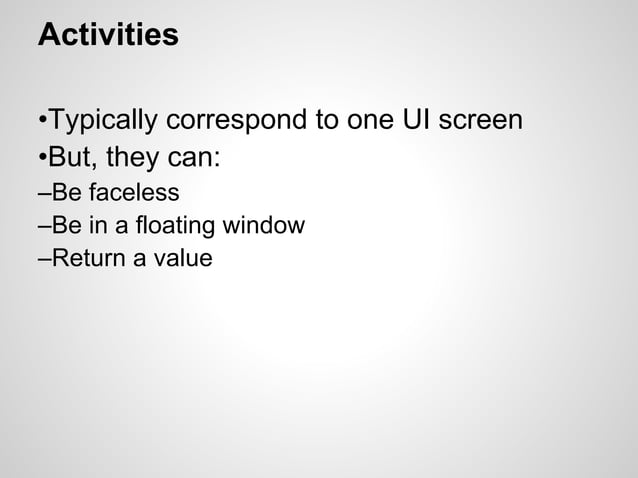 Activities

•Typically correspond to one UI screen
•But, they can:
–Be faceless
–Be in a floating window
–Return a value